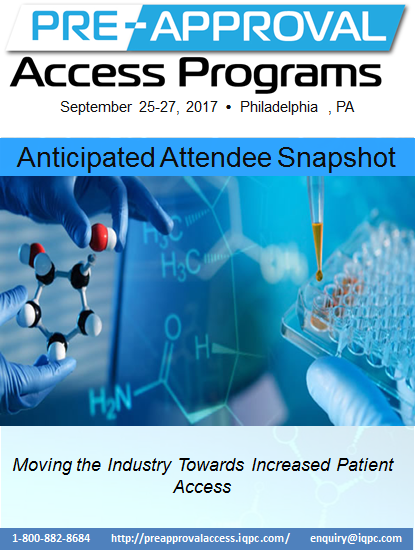 PRE-APPROVAL
Access Programs
September 25-27, 2017 • Philadelphia , PA

Anticipated Attendee Snapshot

$H_3C$
$H_3C$
O
H
$H_2N$

Moving the Industry Towards Increased Patient Access

1-800-882-8684 http://preapprovalaccess.iqpc.com/ enquiry@iqpc.com